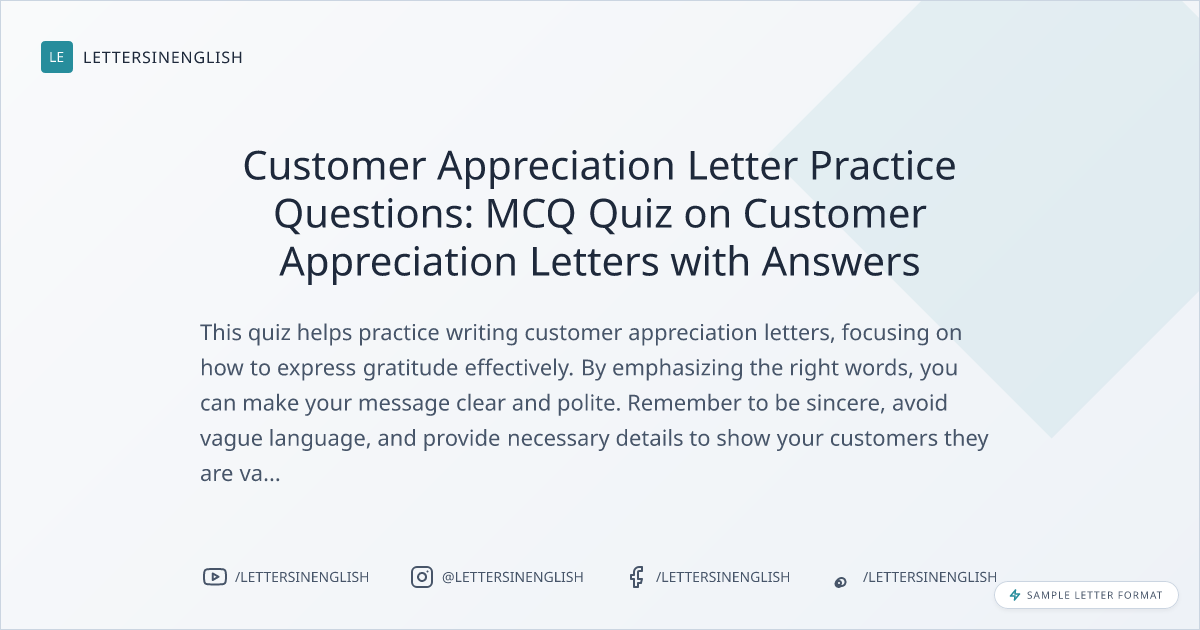 LE LETTERSINENGLISH

Customer Appreciation Letter Practice Questions: MCQ Quiz on Customer Appreciation Letters with Answers

This quiz helps practice writing customer appreciation letters, focusing on how to express gratitude effectively. By emphasizing the right words, you can make your message clear and polite. Remember to be sincere, avoid vague language, and provide necessary details to show your customers they are va...

/LETTERSINENGLISH @LETTERSINENGLISH /LETTERSINENGLISH /LETTERSINENGLISH

SAMPLE LETTER FORMAT